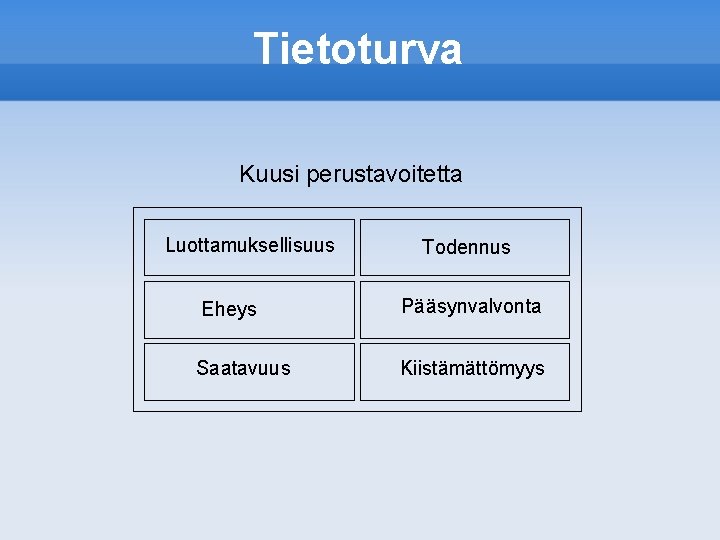 Tietoturva

Kuusi perustavoitetta

| Luottamuksellisuus | Todennus |
|---|---|
| Eheys | Pääsynvalvonta |
| Saatavuus | Kiistämättömyys |